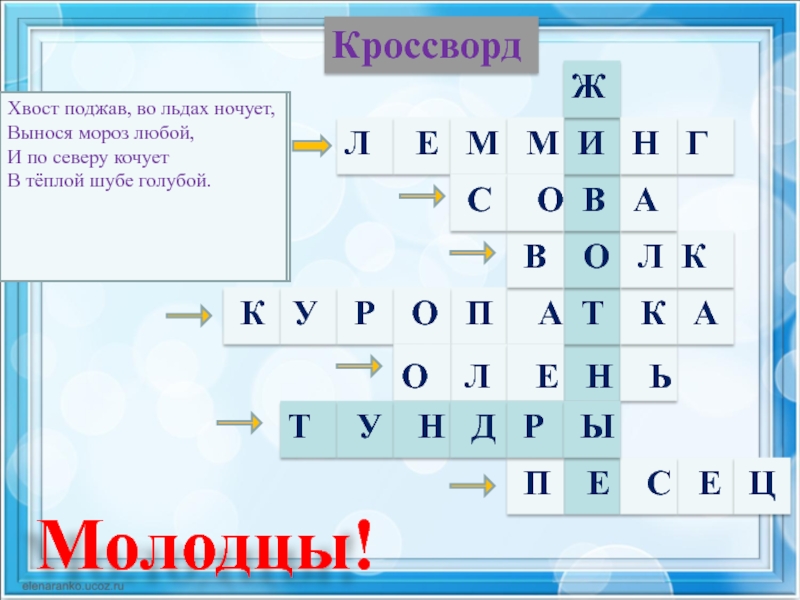 Кроссворд

Хвост поджав, во льдах ночует,
Вынося мороз любой,
И по северу кочует
В тёплой шубе голубой.

Ж
Л Е М М И Н Г
С О В А
В О Л К
К У Р О П А Т К А
О Л Е Н Ь
Т У Н Д Р Ы
П Е С Е Ц

Молодцы!

elenaranko.ucoz.ru